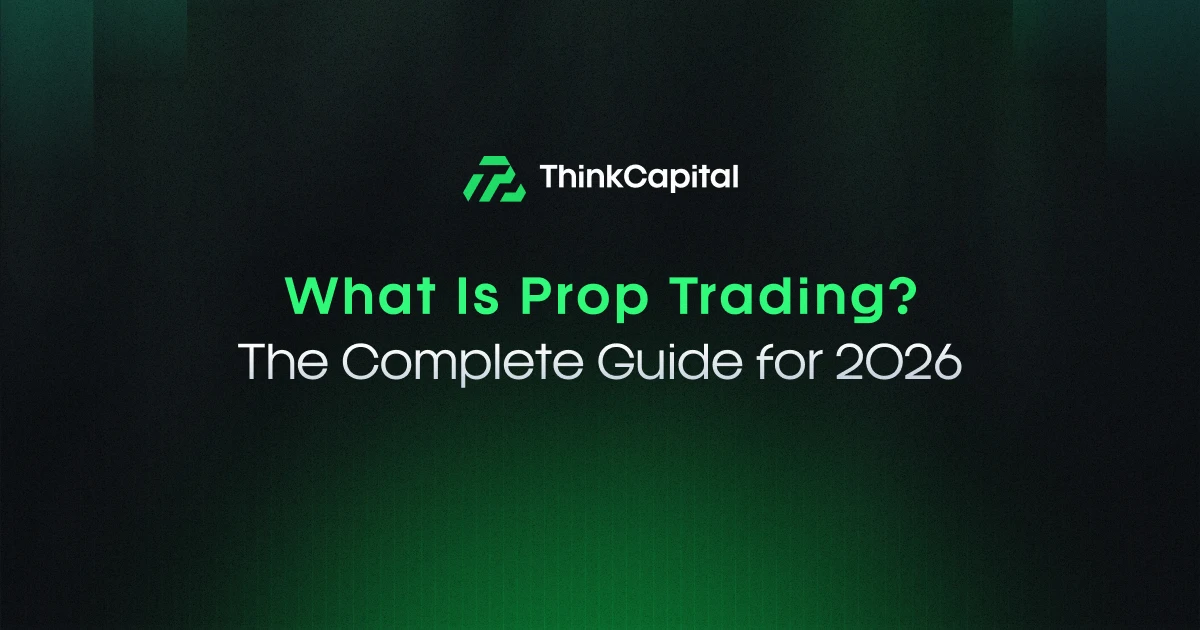 ThinkCapital

What Is Prop Trading?
The Complete Guide for 2026